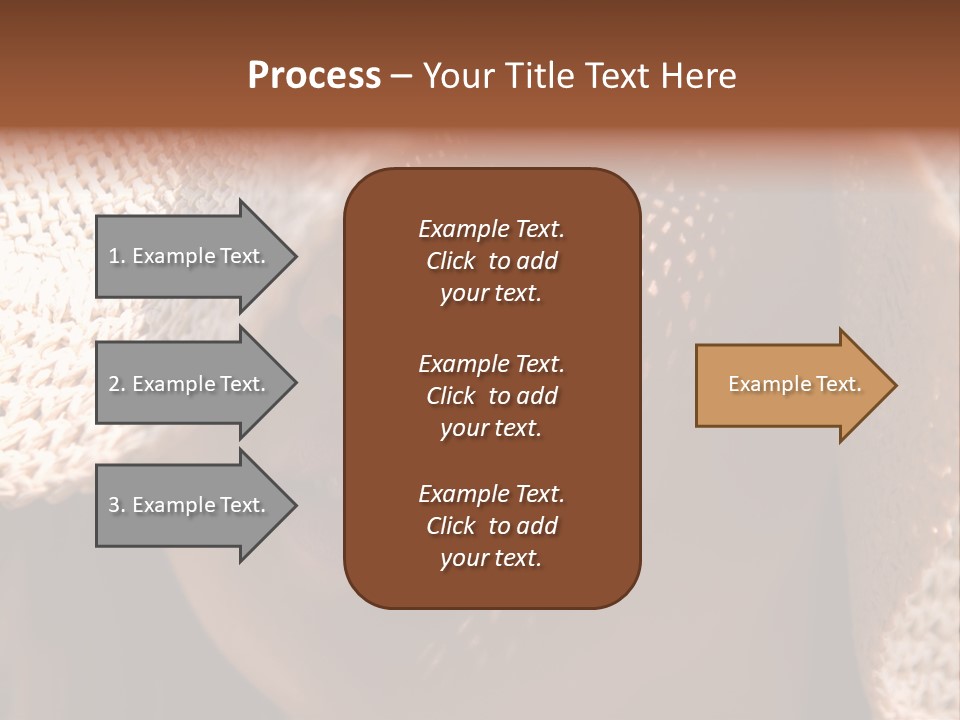 Process – Your Title Text Here

1. Example Text.

2. Example Text.

3. Example Text.

Example Text. Click to add your text.

Example Text. Click to add your text.

Example Text. Click to add your text.

Example Text.